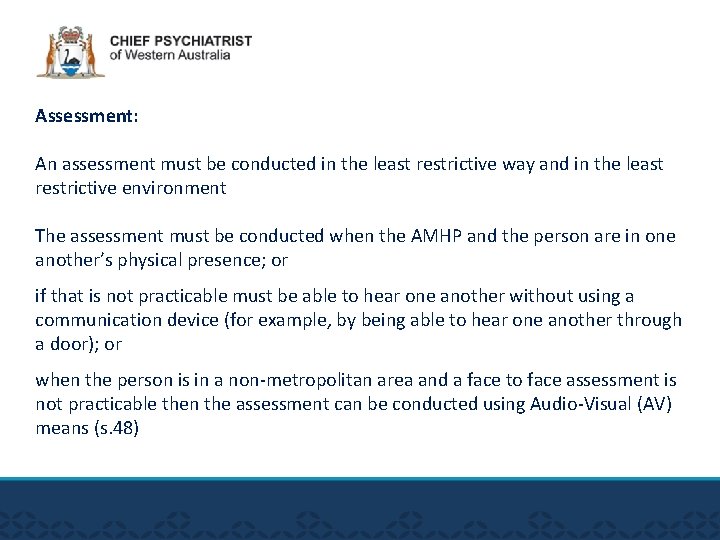 CHIEF PSYCHIATRIST
of Western Australia

Assessment:

An assessment must be conducted in the least restrictive way and in the least restrictive environment

The assessment must be conducted when the AMHP and the person are in one another's physical presence; or

if that is not practicable must be able to hear one another without using a communication device (for example, by being able to hear one another through a door); or

when the person is in a non-metropolitan area and a face to face assessment is not practicable then the assessment can be conducted using Audio-Visual (AV) means (s.48)